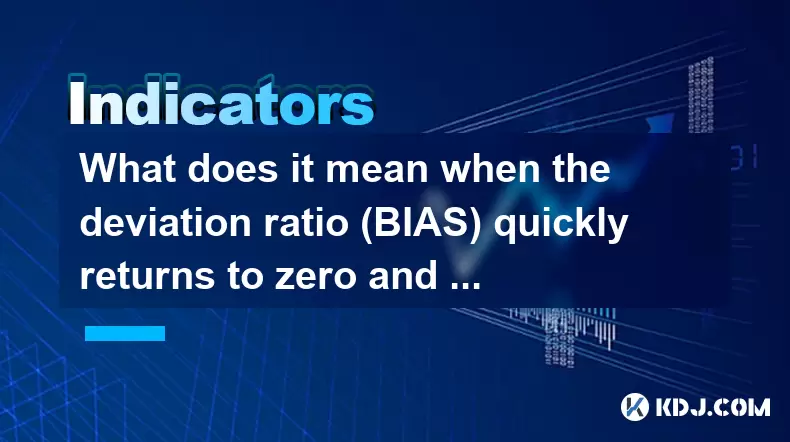 Indicators

What does it mean when the deviation ratio (BIAS) quickly returns to zero and ...

KDJ.COM